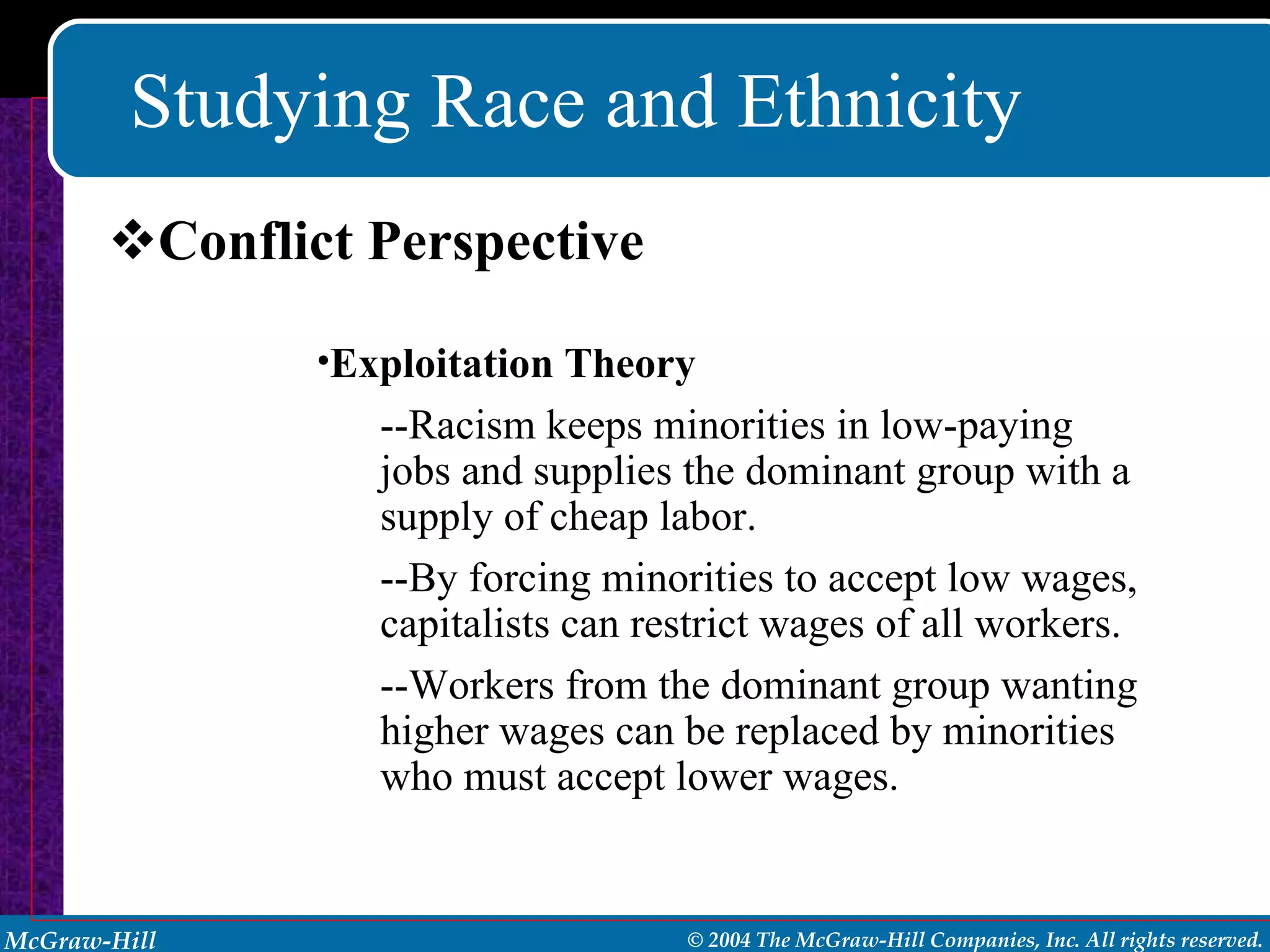 Studying Race and Ethnicity

❖Conflict Perspective

•Exploitation Theory

--Racism keeps minorities in low-paying jobs and supplies the dominant group with a supply of cheap labor.

--By forcing minorities to accept low wages, capitalists can restrict wages of all workers.

--Workers from the dominant group wanting higher wages can be replaced by minorities who must accept lower wages.

McGraw-Hill

© 2004 The McGraw-Hill Companies, Inc. All rights reserved.